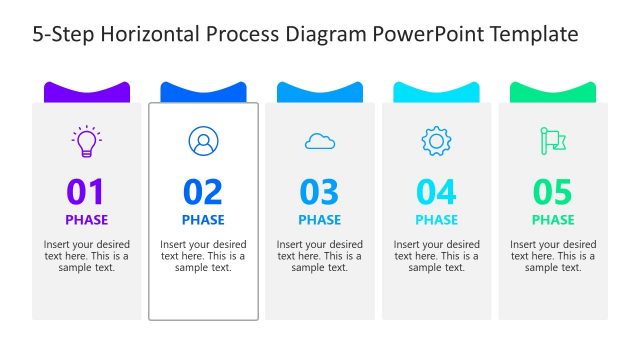 5-Step Horizontal Process Diagram PowerPoint Template

01
PHASE
Insert your desired text here. This is a sample text.

02
PHASE
Insert your desired text here. This is a sample text.

03
PHASE
Insert your desired text here. This is a sample text.

04
PHASE
Insert your desired text here. This is a sample text.

05
PHASE
Insert your desired text here. This is a sample text.